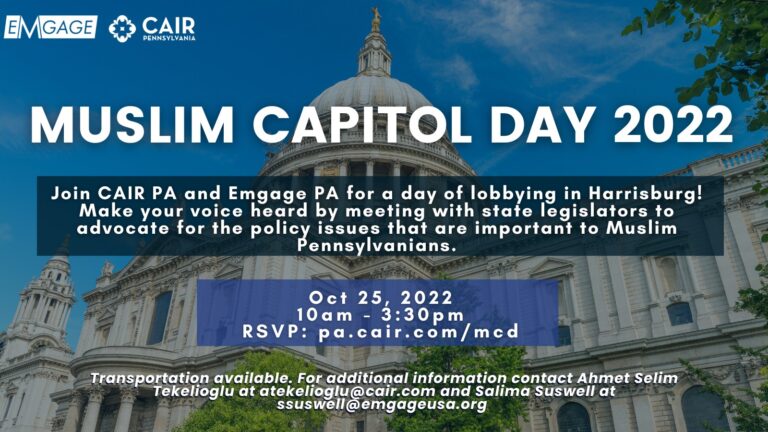 EMGAGE CAIR PENNSYLVANIA

MUSLIM CAPITOL DAY 2022

Join CAIR PA and Emgage PA for a day of lobbying in Harrisburg! Make your voice heard by meeting with state legislators to advocate for the policy issues that are important to Muslim Pennsylvanians.

Oct 25, 2022
10am - 3:30pm
RSVP: pa.cair.com/mcd

Transportation available. For additional information contact Ahmet Selim Tekelioglu at atekelioglu@cair.com and Salima Suswell at ssuswell@emgageusa.org